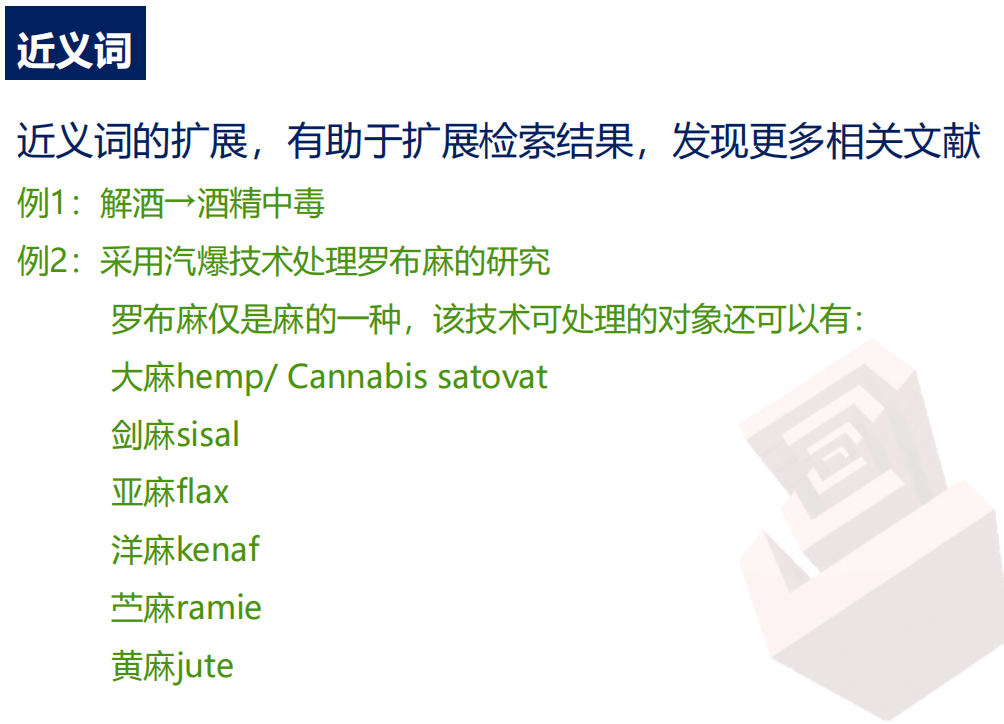 近义词

近义词的扩展，有助于扩展检索结果，发现更多相关文献

例1：解酒→酒精中毒

例2：采用汽爆技术处理罗布麻的研究

罗布麻仅是麻的一种，该技术可处理的对象还可以有：

大麻hemp/ Cannabis satovat

剑麻sisal

亚麻flax

洋麻kenaf

苎麻ramie

黄麻jute